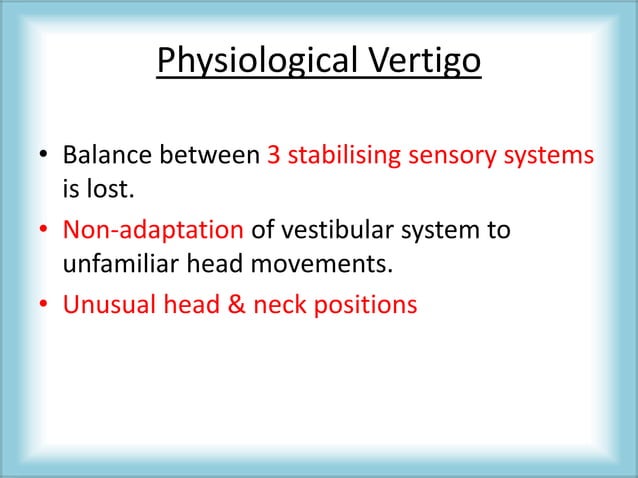 Physiological Vertigo

• Balance between 3 stabilising sensory systems is lost.

• Non-adaptation of vestibular system to unfamiliar head movements.

• Unusual head & neck positions